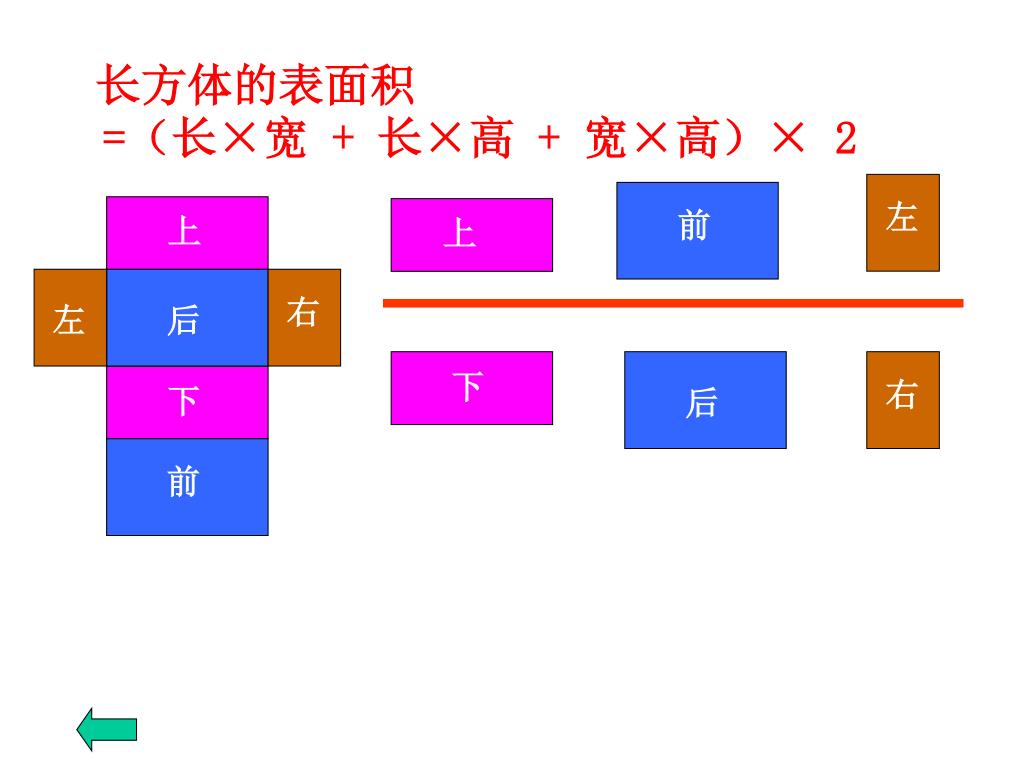 长方体的表面积
=（长×宽 + 长×高 + 宽×高）× 2

上
左
后
右
下
前

上
前
左

下
后
右